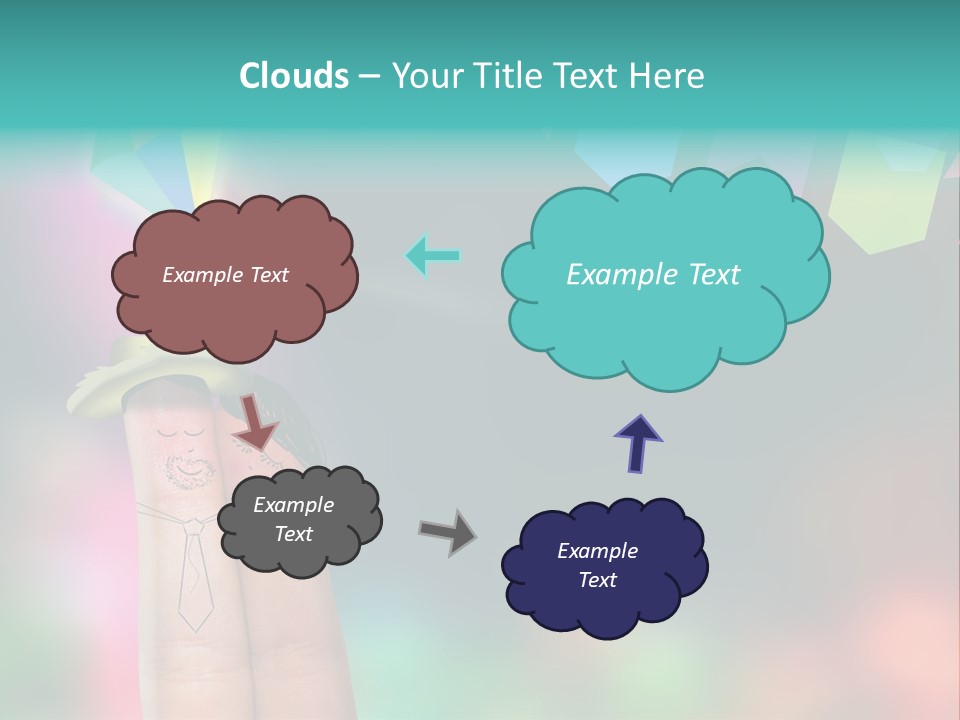 Clouds – Your Title Text Here

Example Text

Example Text

Example Text

Example Text